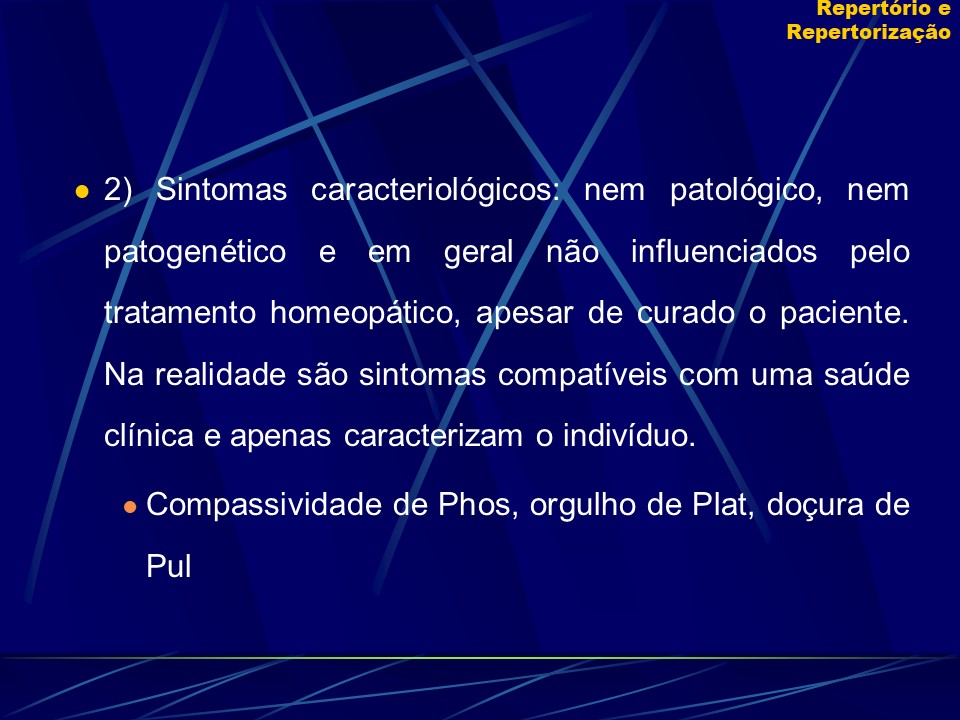 Repertório e Repertorização

2) Sintomas caracteriológicos: nem patológico, nem patogenético e em geral não influenciados pelo tratamento homeopático, apesar de curado o paciente. Na realidade são sintomas compatíveis com uma saúde clínica e apenas caracterizam o indivíduo.

Compassividade de Phos, orgulho de Plat, doçura de Pul